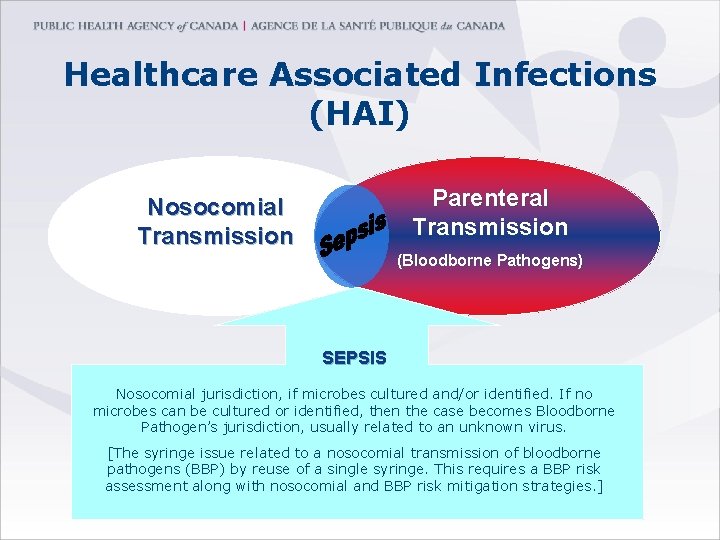 PUBLIC HEALTH AGENCY of CANADA | AGENCE DE LA SANTÉ PUBLIQUE du CANADA

Healthcare Associated Infections (HAI)

Nosocomial Transmission

Sepsis

Parenteral Transmission

(Bloodborne Pathogens)

SEPSIS

Nosocomial jurisdiction, if microbes cultured and/or identified. If no microbes can be cultured or identified, then the case becomes Bloodborne Pathogen's jurisdiction, usually related to an unknown virus.

[The syringe issue related to a nosocomial transmission of bloodborne pathogens (BBP) by reuse of a single syringe. This requires a BBP risk assessment along with nosocomial and BBP risk mitigation strategies.]